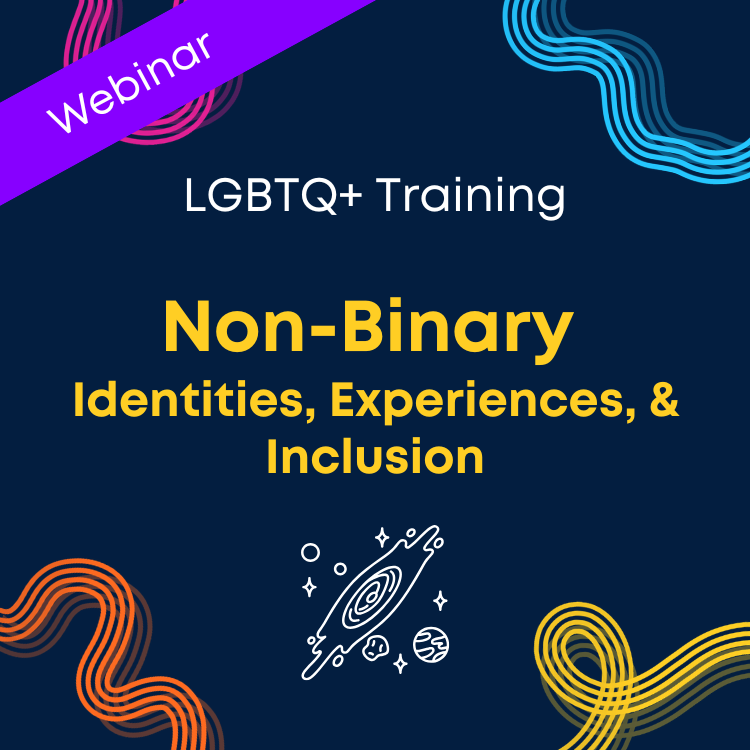 Webinar

LGBTQ+ Training

Non-Binary
Identities, Experiences, & Inclusion